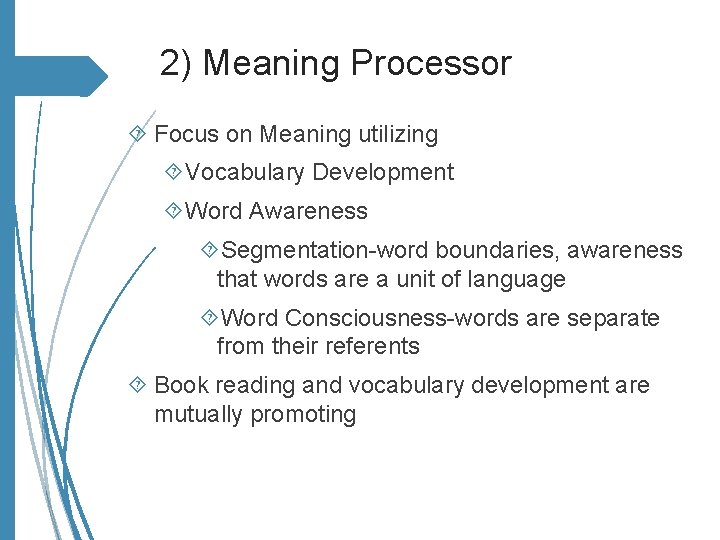 2) Meaning Processor

Focus on Meaning utilizing

Vocabulary Development

Word Awareness

Segmentation-word boundaries, awareness that words are a unit of language

Word Consciousness-words are separate from their referents

Book reading and vocabulary development are mutually promoting